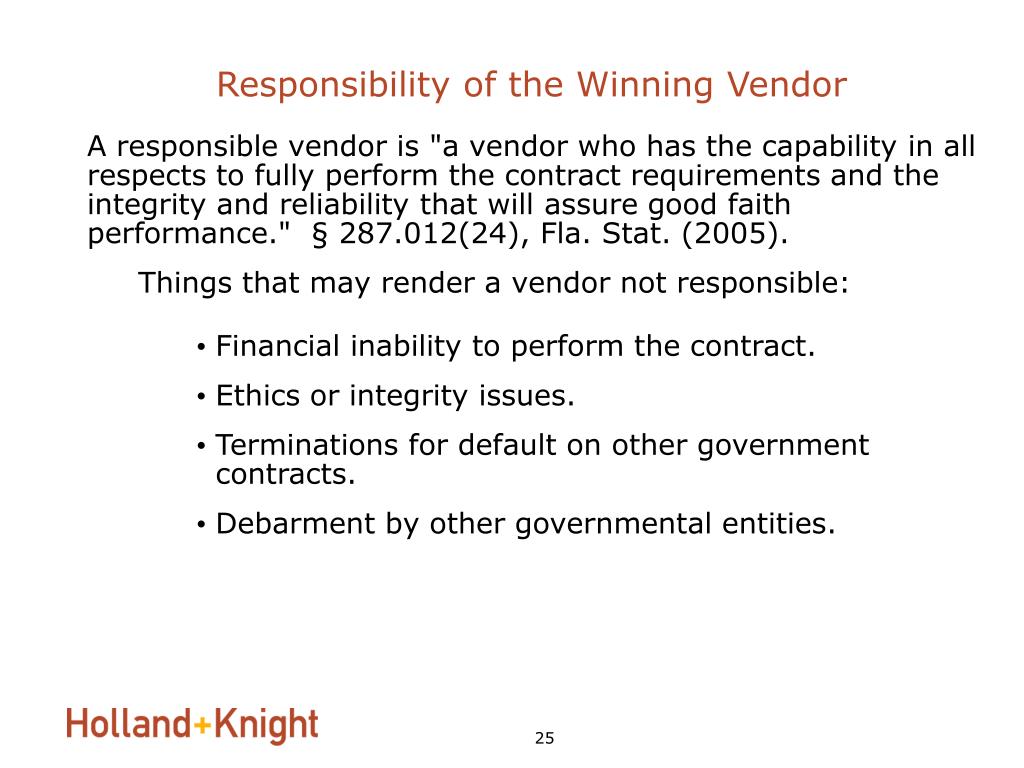 Responsibility of the Winning Vendor

A responsible vendor is "a vendor who has the capability in all respects to fully perform the contract requirements and the integrity and reliability that will assure good faith performance." § 287.012(24), Fla. Stat. (2005).

Things that may render a vendor not responsible:

• Financial inability to perform the contract.

• Ethics or integrity issues.

• Terminations for default on other government contracts.

• Debarment by other governmental entities.

Holland+Knight

25